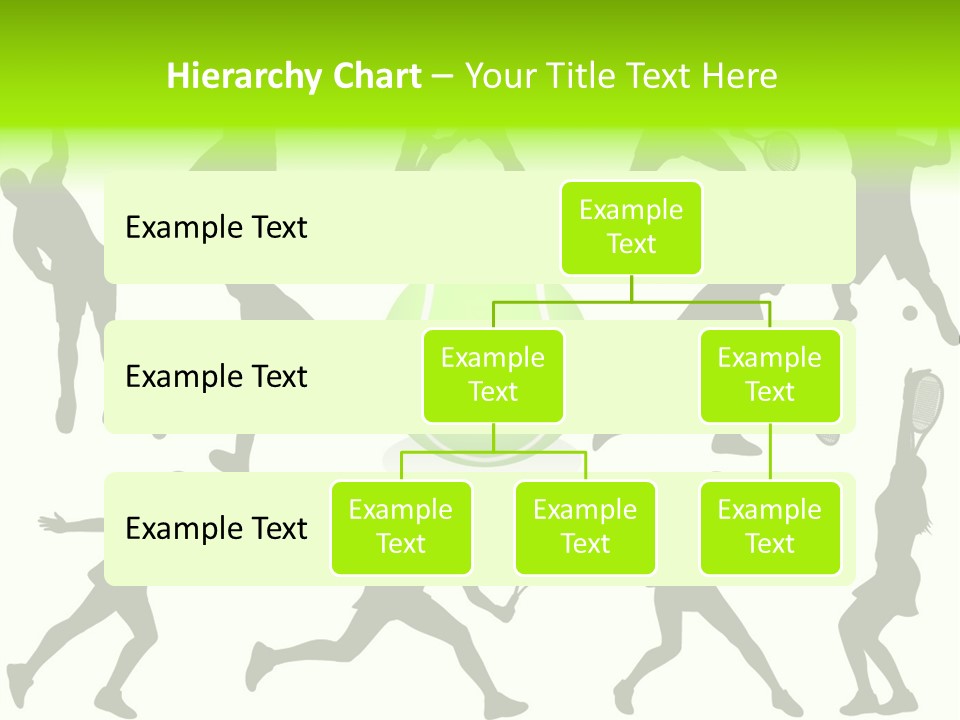 Hierarchy Chart – Your Title Text Here

Example Text

Example Text

Example Text

Example Text

Example Text

Example Text

Example Text

Example Text

Example Text